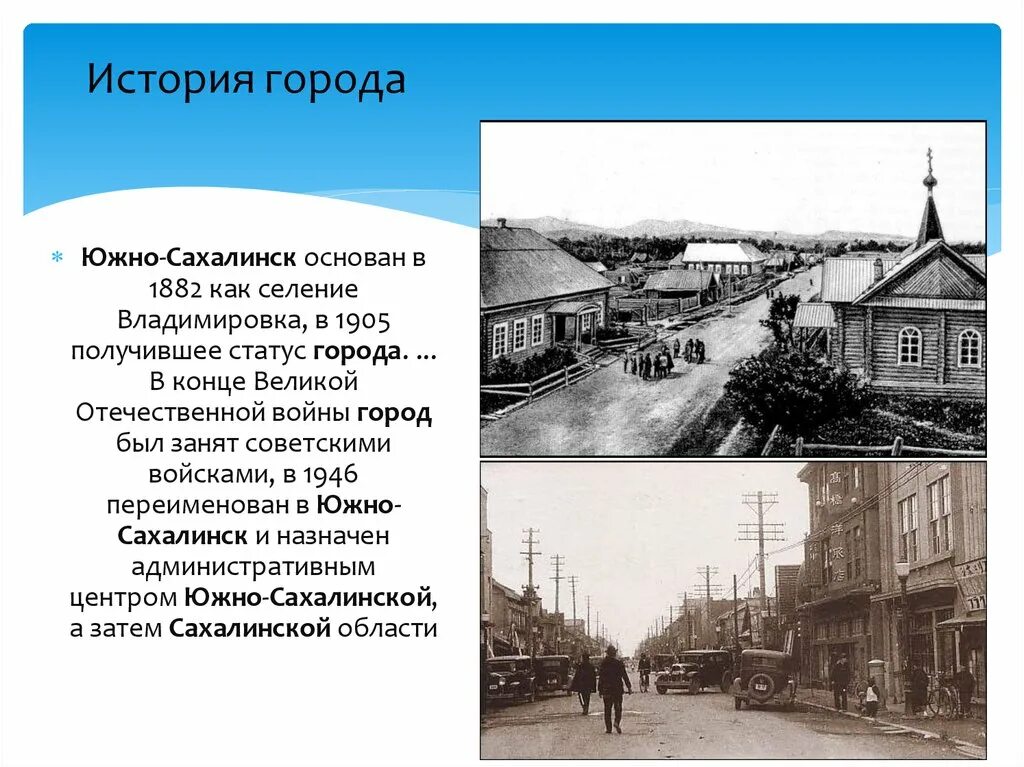 История города

Южно-Сахалинск основан в 1882 как селение Владимировка, в 1905 получившее статус города. ... В конце Великой Отечественной войны город был занят советскими войсками, в 1946 переименован в Южно-Сахалинск и назначен административным центром Южно-Сахалинской, а затем Сахалинской области